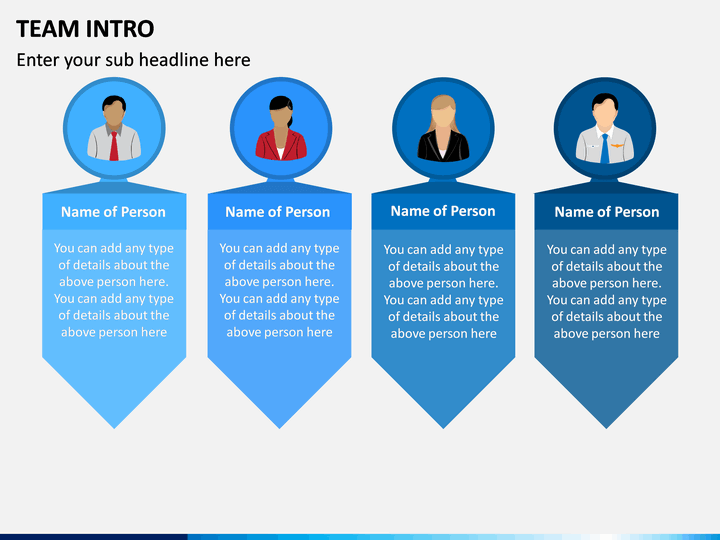 TEAM INTRO

Enter your sub headline here

Name of Person

You can add any type of details about the above person here. You can add any type of details about the above person here

Name of Person

You can add any type of details about the above person here. You can add any type of details about the above person here

Name of Person

You can add any type of details about the above person here. You can add any type of details about the above person here

Name of Person

You can add any type of details about the above person here. You can add any type of details about the above person here